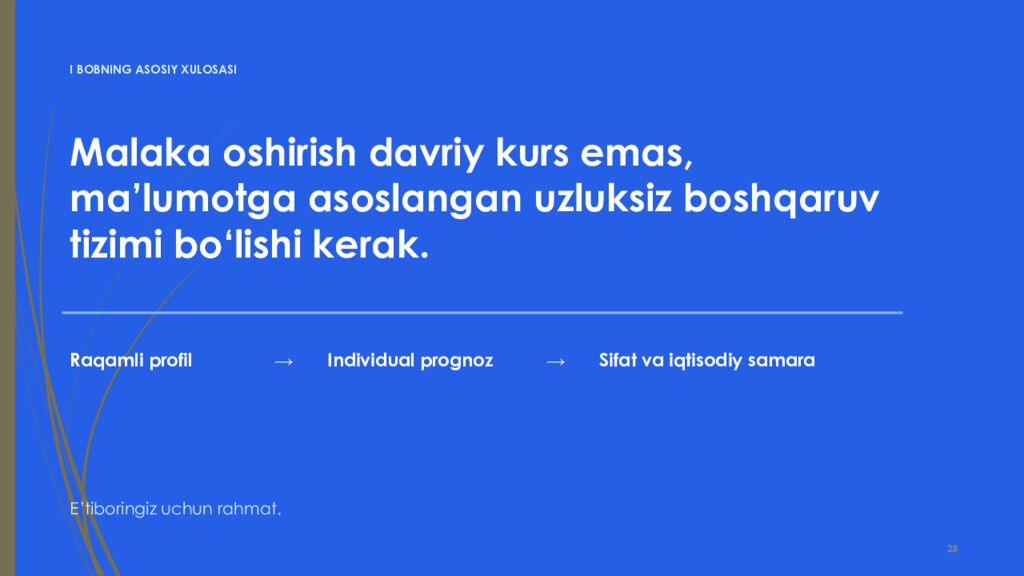 I BOBNING ASOSIY XULOSASI

Malaka oshirish davriy kurs emas, ma'lumotga asoslangan uzluksiz boshqaruv tizimi bo'lishi kerak.

Raqamli profil → Individual prognoz → Sifat va iqtisodiy samara

E'tiboringiz uchun rahmat.

28